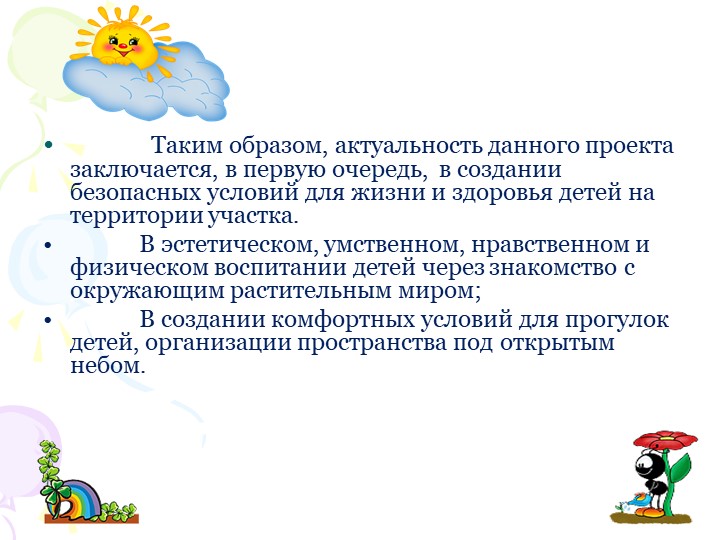 • Таким образом, актуальность данного проекта заключается, в первую очередь, в создании безопасных условий для жизни и здоровья детей на территории участка.

• В эстетическом, умственном, нравственном и физическом воспитании детей через знакомство с окружающим растительным миром;

• В создании комфортных условий для прогулок детей, организации пространства под открытым небом.